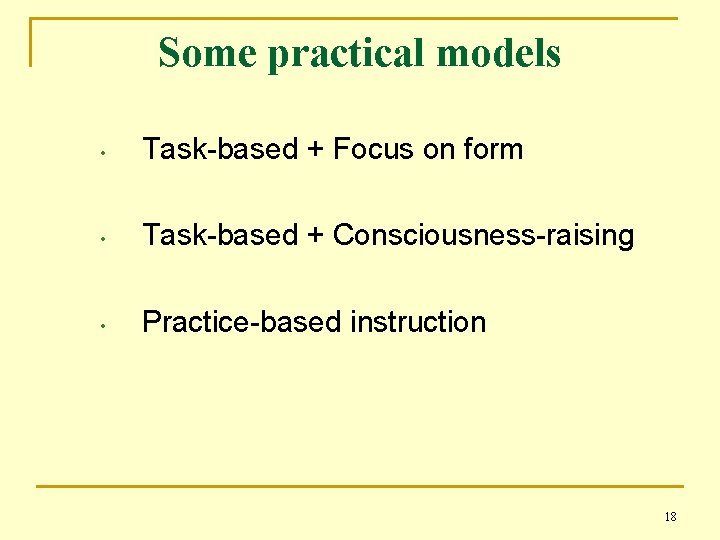 Some practical models

• Task-based + Focus on form

• Task-based + Consciousness-raising

• Practice-based instruction

18